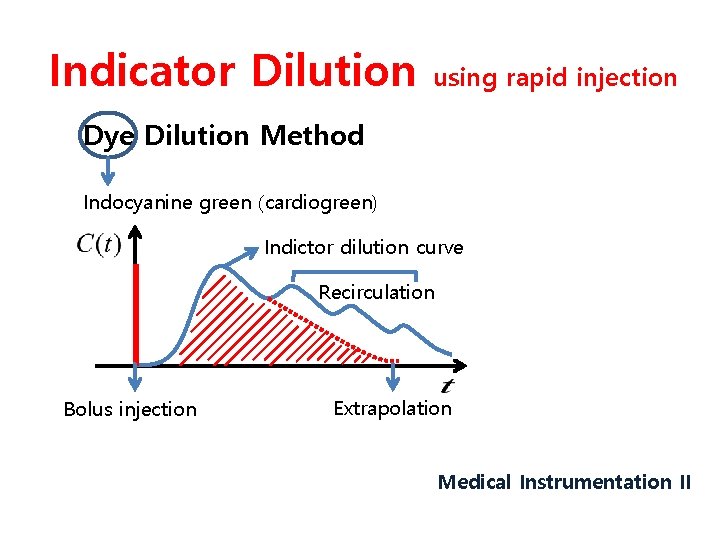 Indicator Dilution using rapid injection

Dye Dilution Method

Indocyanine green (cardiogreen)

$C(t)$

Indictor dilution curve

Recirculation

$t$

Bolus injection

Extrapolation

Medical Instrumentation II